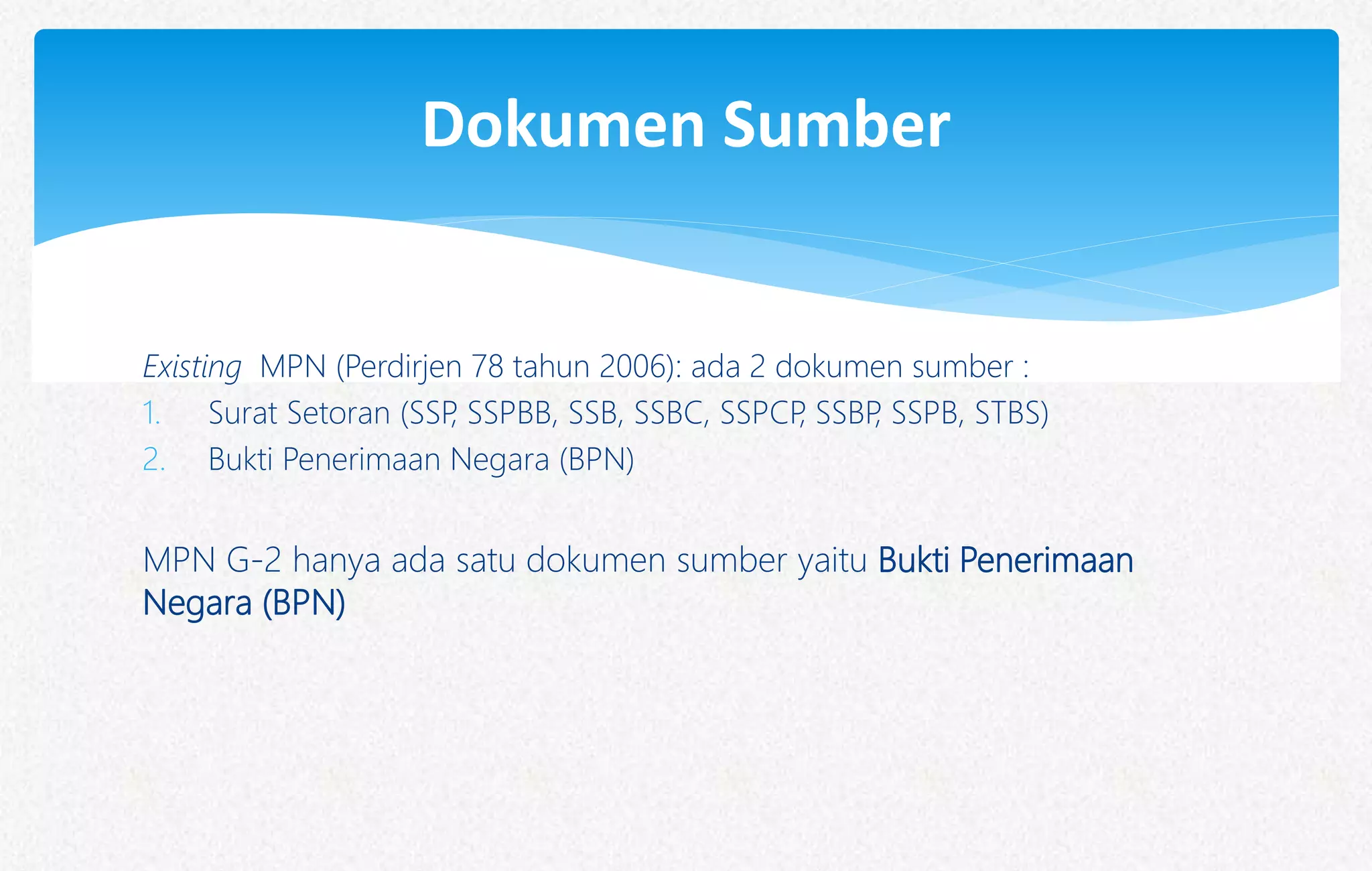 Dokumen Sumber

Existing  MPN (Perdirjen 78 tahun 2006): ada 2 dokumen sumber :

1. Surat Setoran (SSP, SSPBB, SSB, SSBC, SSPCP, SSBP, SSPB, STBS)
2. Bukti Penerimaan Negara (BPN)

MPN G-2 hanya ada satu dokumen sumber yaitu Bukti Penerimaan Negara (BPN)